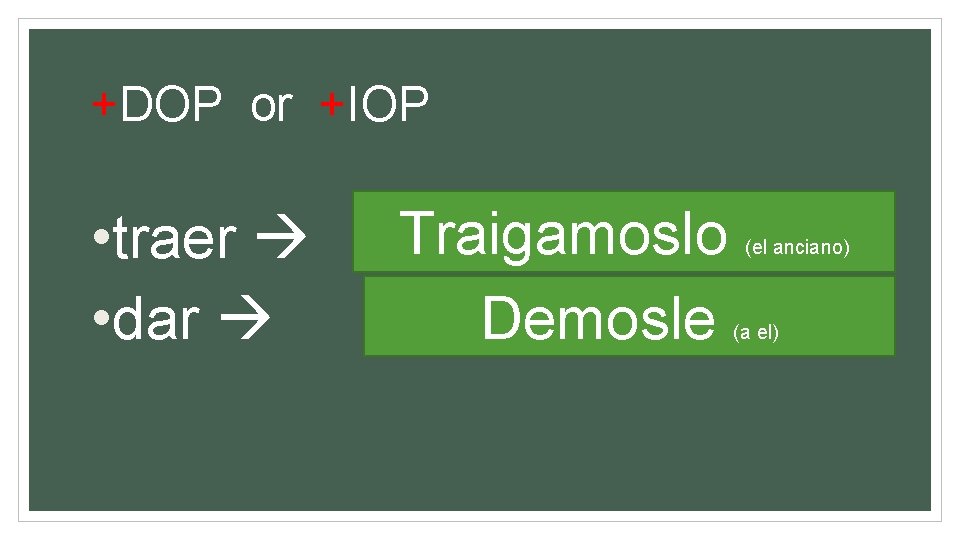 +DOP or +IOP

•traer → Traigamoslo (el anciano)
•dar → Demosle (a el)